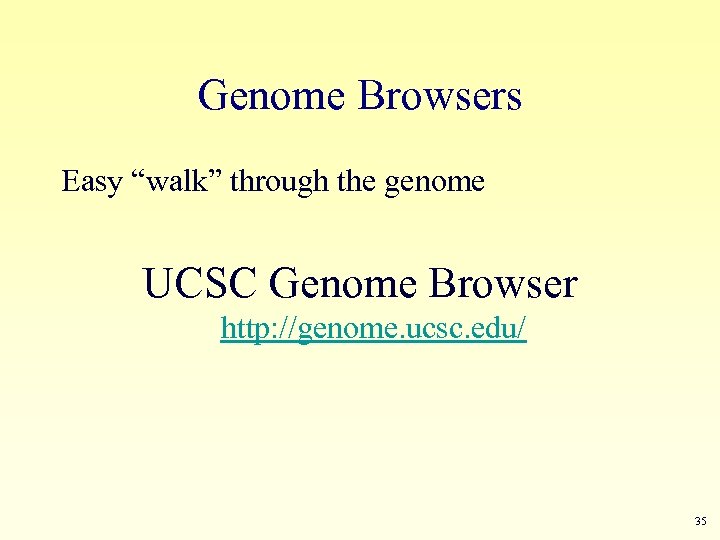 Genome Browsers

Easy “walk” through the genome

UCSC Genome Browser
http://genome.ucsc.edu/

35